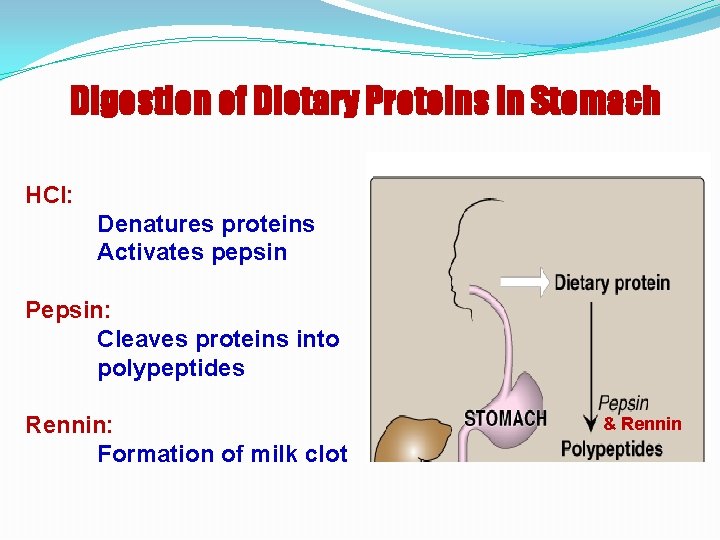 Digestion of Dietary Proteins in Stomach

HCl:
Denatures proteins
Activates pepsin

Pepsin:
Cleaves proteins into polypeptides

Rennin:
Formation of milk clot

Dietary protein
STOMACH
Pepsin
& Rennin
Polypeptides